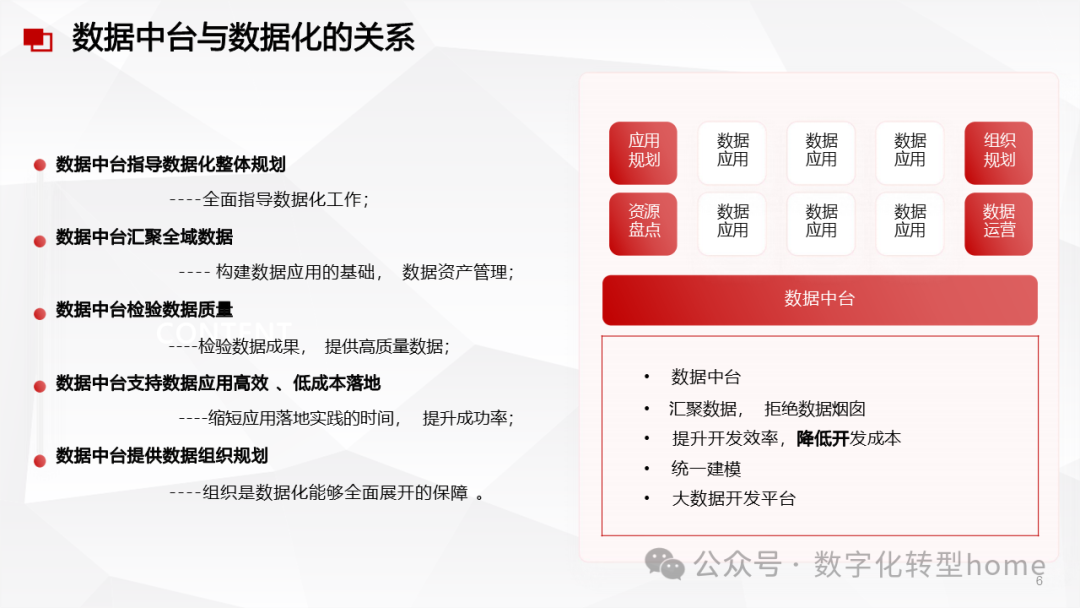 数据中台与数据化的关系

数据中台指导数据化整体规划

----全面指导数据化工作；

数据中台汇聚全域数据

---- 构建数据应用的基础， 数据资产管理；

数据中台检验数据质量

CONTENT

----检验数据成果， 提供高质量数据；

数据中台支持数据应用高效 、低成本落地

----缩短应用落地实践的时间， 提升成功率；

数据中台提供数据组织规划

----组织是数据化能够全面展开的保障 。

应用规划

数据应用

数据应用

数据应用

组织规划

资源盘点

数据应用

数据应用

数据应用

数据运营

数据中台

• 数据中台
• 汇聚数据， 拒绝数据烟囱
• 提升开发效率，降低开发成本
• 统一建模
• 大数据开发平台

公众号 · 数字化转型home

6